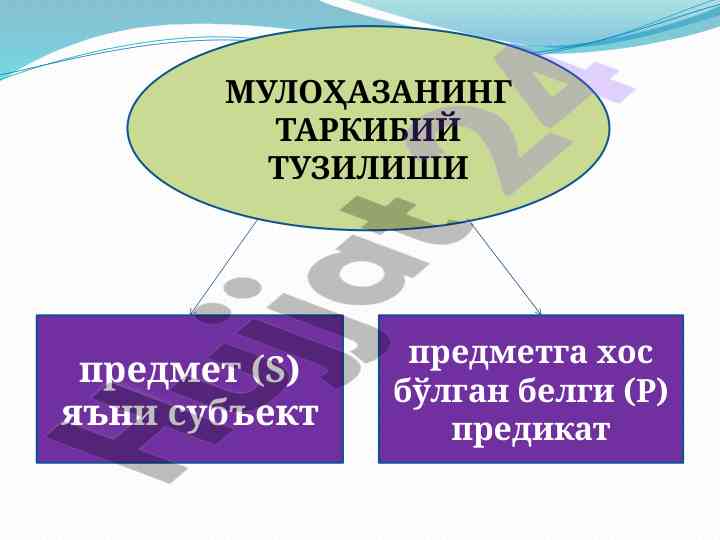 МУЛОҲАЗАНИНГ ТАРКИБИЙ ТУЗИЛИШИ

предмет (S) яъни субъект

предметга хос бўлган белги (P) предикат

Hujjat24